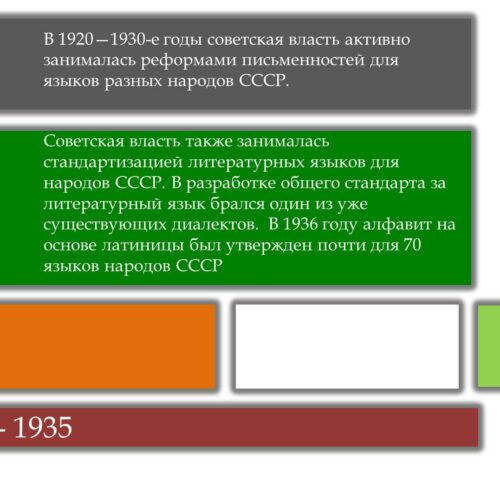 В 1920—1930-е годы советская власть активно занималась реформами письменностей для языков разных народов СССР.

Советская власть также занималась стандартизацией литературных языков для народов СССР. В разработке общего стандарта за литературный язык брался один из уже существующих диалектов. В 1936 году алфавит на основе латиницы был утвержден почти для 70 языков народов СССР

- 1935